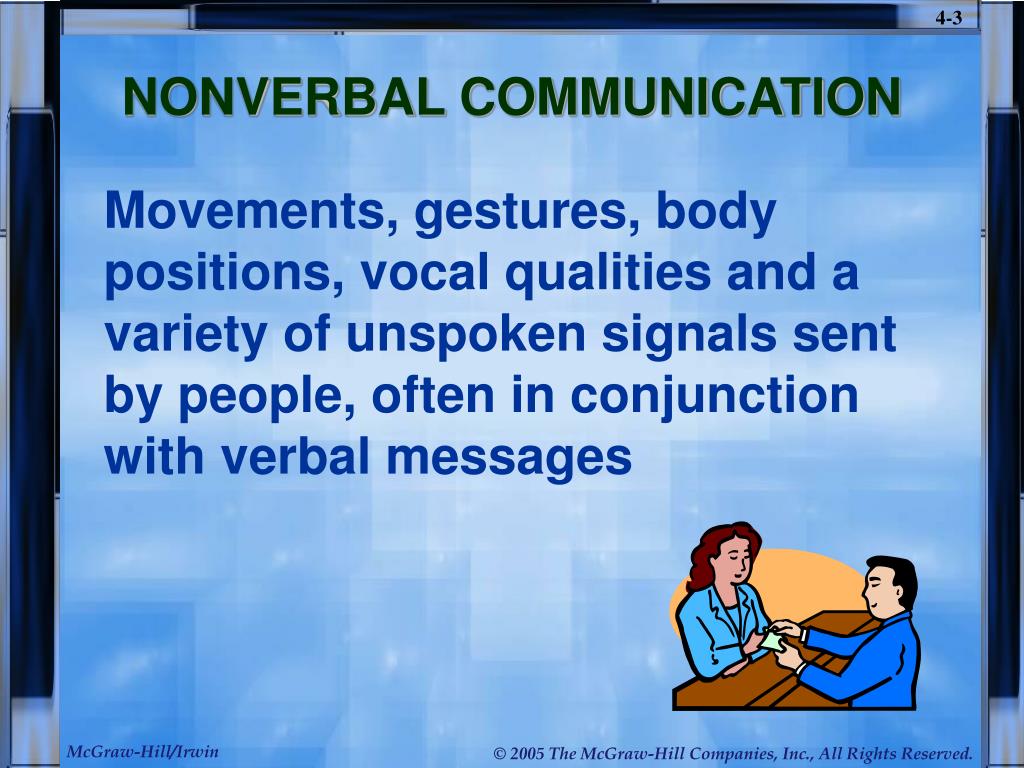 4-3

NONVERBAL COMMUNICATION

Movements, gestures, body positions, vocal qualities and a variety of unspoken signals sent by people, often in conjunction with verbal messages

McGraw-Hill/Irwin

© 2005 The McGraw-Hill Companies, Inc., All Rights Reserved.